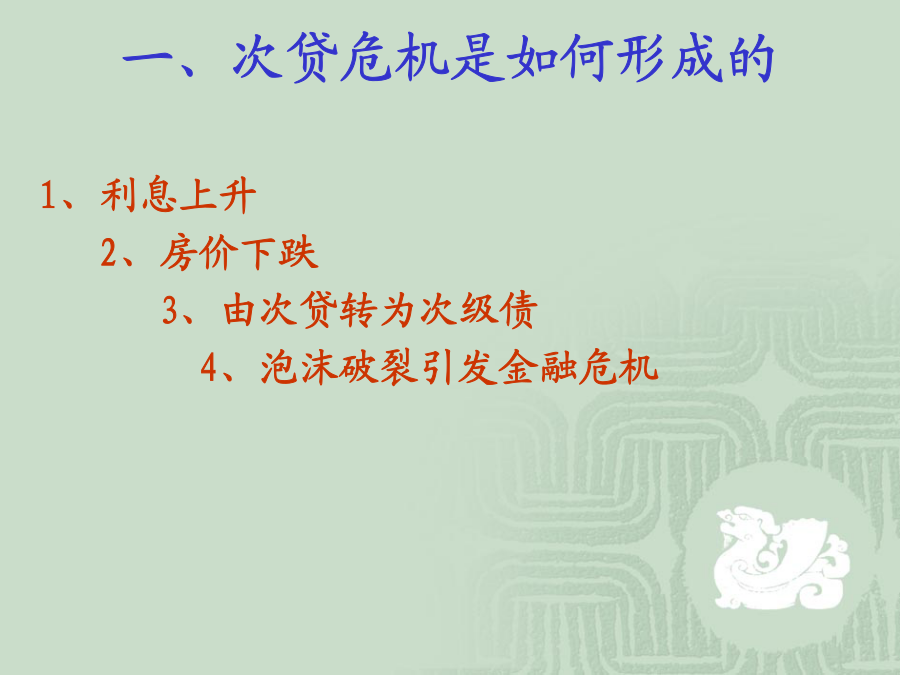 一、次贷危机是如何形成的

1、利息上升

2、房价下跌

3、由次贷转为次级债

4、泡沫破裂引发金融危机